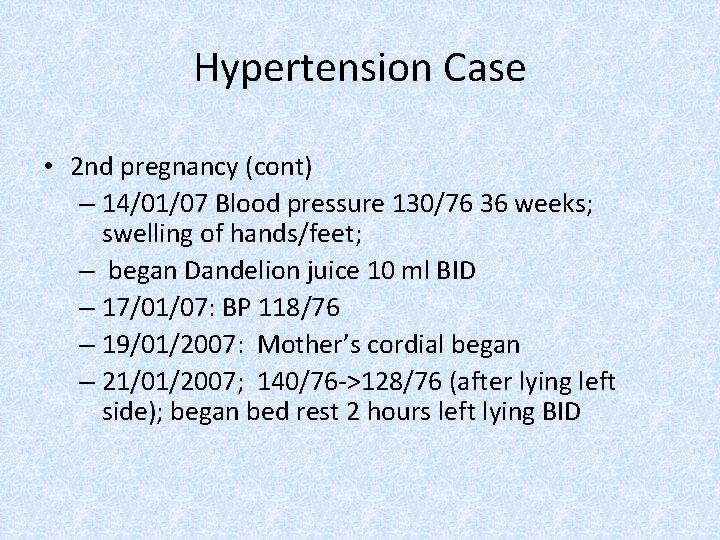 Hypertension Case

• 2nd pregnancy (cont)
– 14/01/07 Blood pressure 130/76 36 weeks; swelling of hands/feet;
– began Dandelion juice 10 ml BID
– 17/01/07: BP 118/76
– 19/01/2007: Mother's cordial began
– 21/01/2007; 140/76->128/76 (after lying left side); began bed rest 2 hours left lying BID